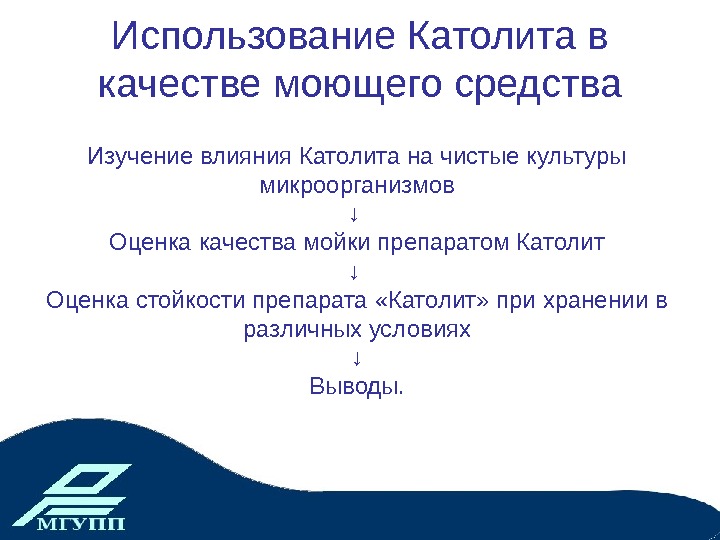 Использование Католита в качестве моющего средства

Изучение влияния Католита на чистые культуры микроорганизмов

↓

Оценка качества мойки препаратом Католит

↓

Оценка стойкости препарата «Католит» при хранении в различных условиях

↓

Выводы.

МГУПП